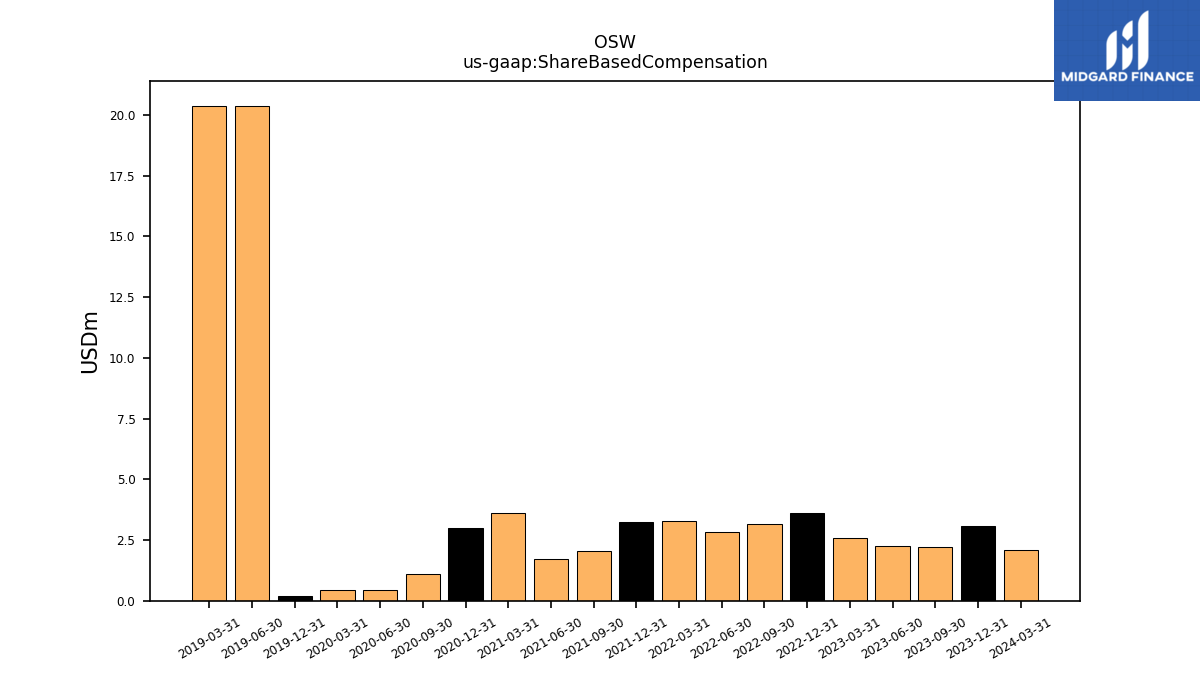 OSW
us-gaap:ShareBasedCompensation

MIDGARD FINANCE

USDm

20.0
17.5
15.0
12.5
10.0
7.5
5.0
2.5
0.0

2019-03-31
2019-06-30
2019-12-31
2020-03-31
2020-06-30
2020-09-30
2020-12-31
2021-03-31
2021-06-30
2021-09-30
2021-12-31
2022-03-31
2022-06-30
2022-09-30
2022-12-31
2023-03-31
2023-06-30
2023-09-30
2023-12-31
2024-03-31